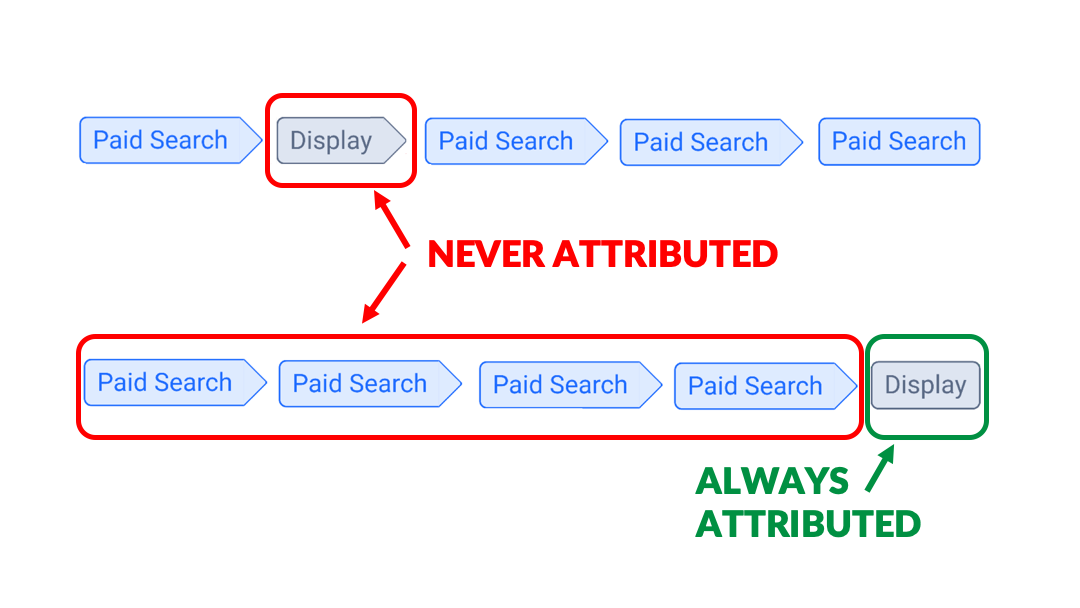 Paid Search Display Paid Search Paid Search Paid Search

NEVER ATTRIBUTED

Paid Search Paid Search Paid Search Paid Search Display

ALWAYS ATTRIBUTED